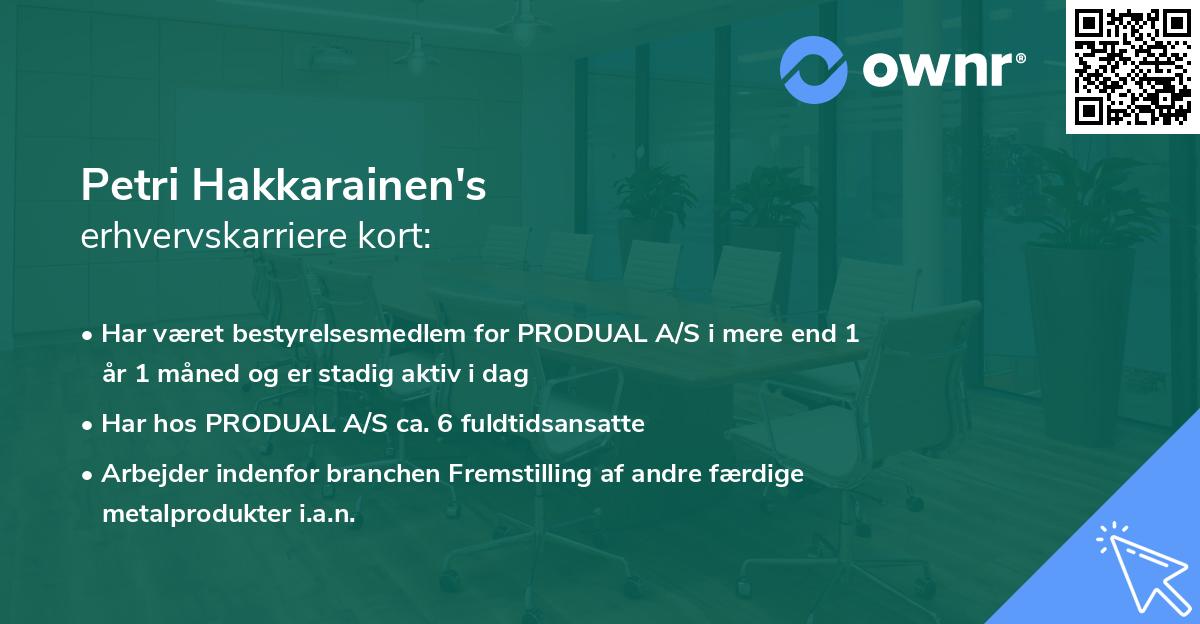 ownr®

Petri Hakkarainen's
erhvervskarriere kort:

• Har været bestyrelsesmedlem for PRODUAL A/S i mere end 1 år 1 måned og er stadig aktiv i dag

• Har hos PRODUAL A/S ca. 6 fuldtidsansatte

• Arbejder indenfor branchen Fremstilling af andre færdige metalprodukter i.a.n.